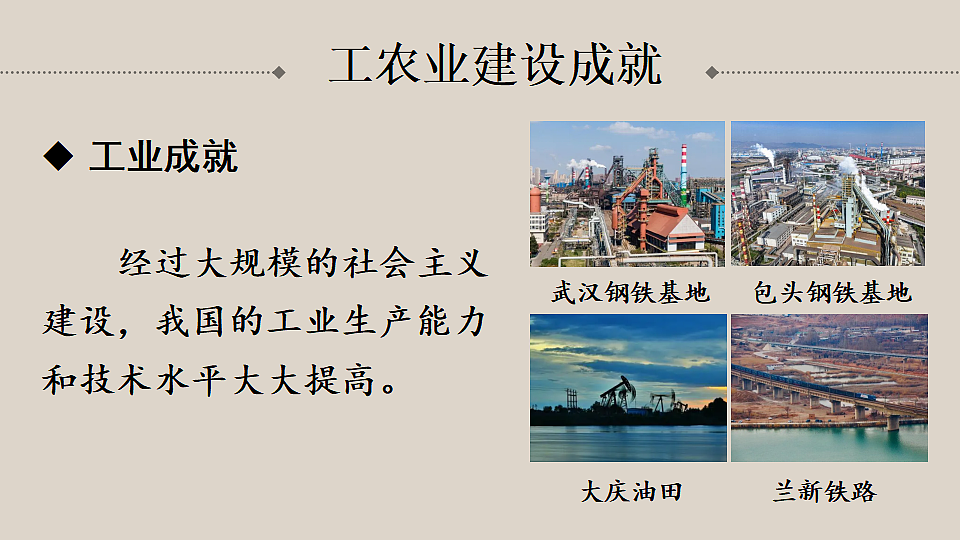 工农业建设成就

◆ 工业成就

经过大规模的社会主义建设，我国的工业生产能力和技术水平大大提高。

武汉钢铁基地

包头钢铁基地

大庆油田

兰新铁路